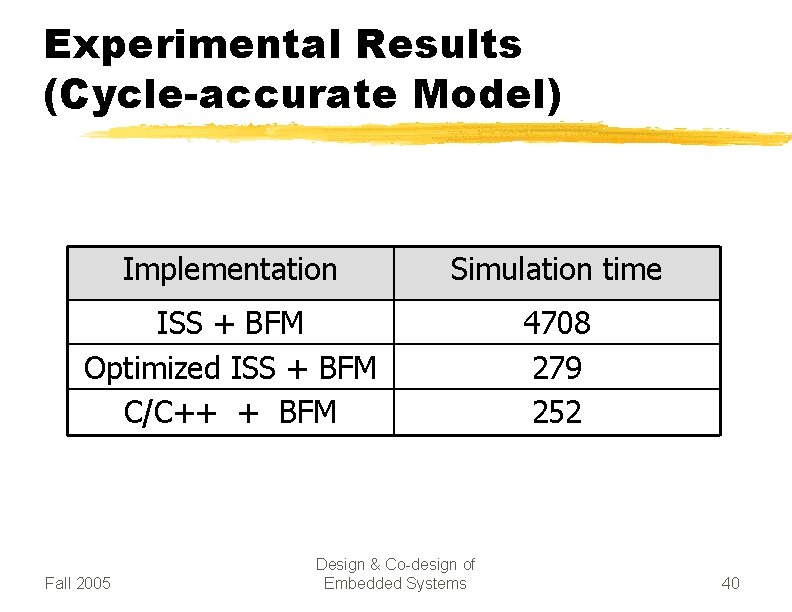 Experimental Results (Cycle-accurate Model)

| Implementation | Simulation time |
|---|---|
| ISS + BFM | 4708 |
| Optimized ISS + BFM | 279 |
| C/C++ + BFM | 252 |

Fall 2005

Design & Co-design of Embedded Systems

40